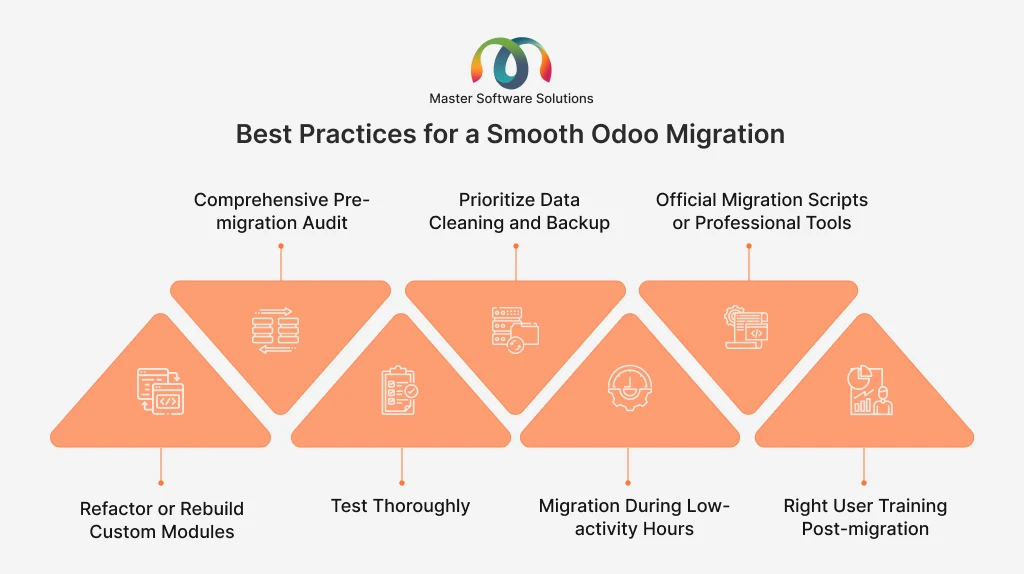 Master Software Solutions

Best Practices for a Smooth Odoo Migration

Comprehensive Pre-migration Audit

Prioritize Data Cleaning and Backup

Official Migration Scripts or Professional Tools

Refactor or Rebuild Custom Modules

Test Thoroughly

Migration During Low-activity Hours

Right User Training Post-migration